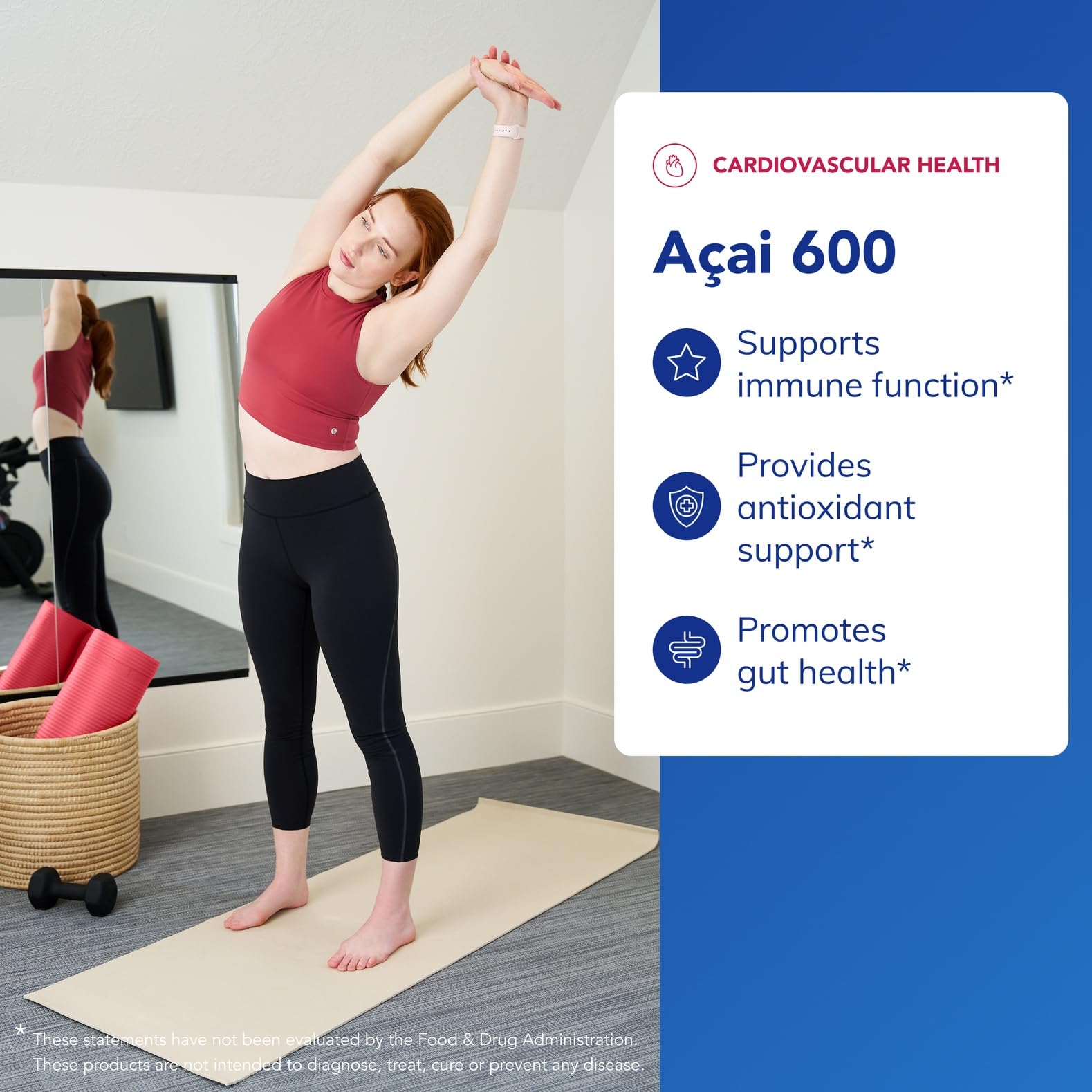 CARDIOVASCULAR HEALTH

Açai 600

Supports immune function*

Provides antioxidant support*

Promotes gut health*

* These statements have not been evaluated by the Food & Drug Administration. These products are not intended to diagnose, treat, cure or prevent any disease.